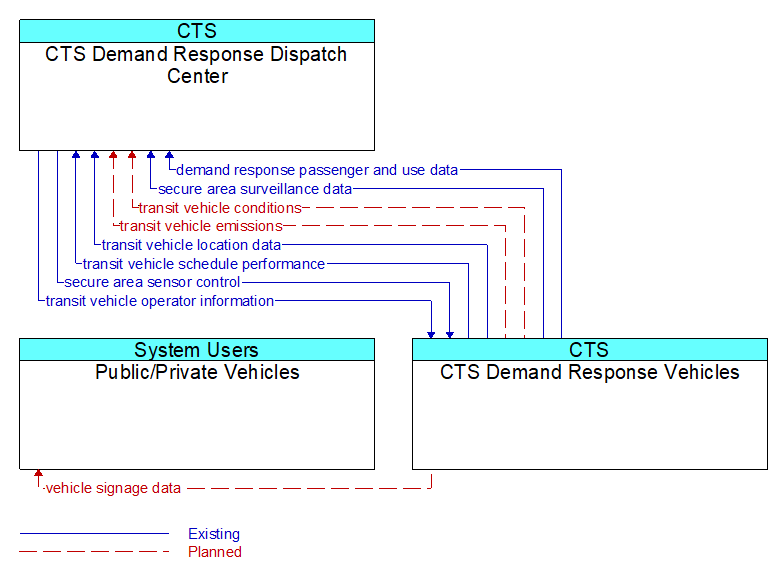 CTS
CTS Demand Response Dispatch Center

demand response passenger and use data
secure area surveillance data
transit vehicle conditions
transit vehicle emissions
transit vehicle location data
transit vehicle schedule performance
secure area sensor control
transit vehicle operator information

System Users
Public/Private Vehicles

CTS
CTS Demand Response Vehicles

vehicle signage data

Existing
Planned